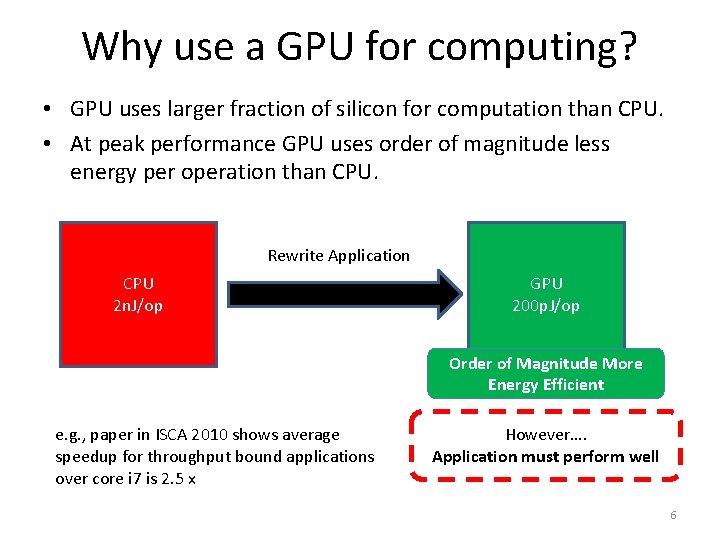 Why use a GPU for computing?

• GPU uses larger fraction of silicon for computation than CPU.
• At peak performance GPU uses order of magnitude less energy per operation than CPU.

CPU
2nJ/op

Rewrite Application

GPU
200pJ/op

Order of Magnitude More Energy Efficient

e.g., paper in ISCA 2010 shows average speedup for throughput bound applications over core i7 is 2.5 x

However….
Application must perform well

6